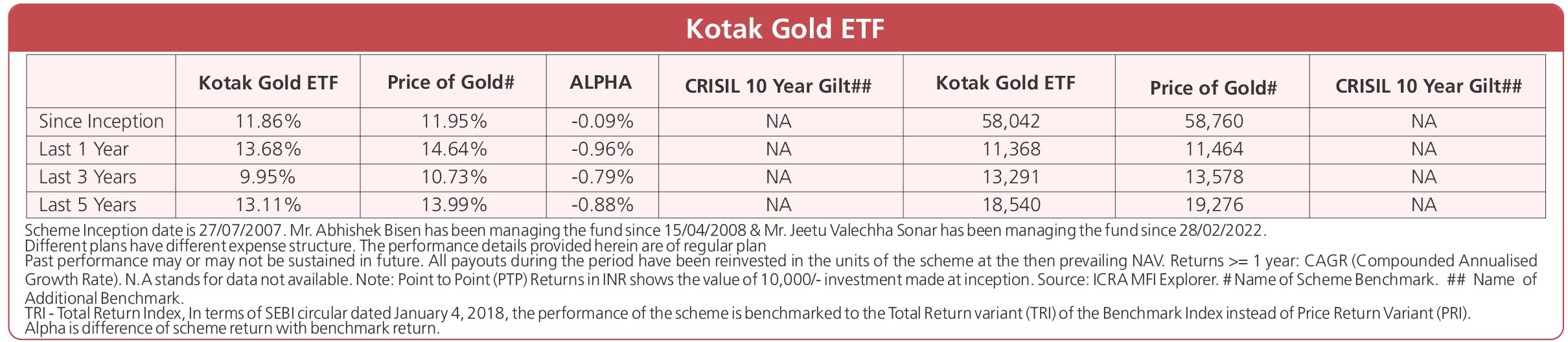 Kotak Gold ETF

|  | Kotak Gold ETF | Price of Gold# | ALPHA | CRISIL 10 Year Gilt## | Kotak Gold ETF | Price of Gold# | CRISIL 10 Year Gilt## |
|---|---|---|---|---|---|---|---|
| Since Inception | 11.86% | 11.95% | -0.09% | NA | 58,042 | 58,760 | NA |
| Last 1 Year | 13.68% | 14.64% | -0.96% | NA | 11,368 | 11,464 | NA |
| Last 3 Years | 9.95% | 10.73% | -0.79% | NA | 13,291 | 13,578 | NA |
| Last 5 Years | 13.11% | 13.99% | -0.88% | NA | 18,540 | 19,276 | NA |

Scheme Inception date is 27/07/2007. Mr. Abhishek Bisen has been managing the fund since 15/04/2008 & Mr. Jeetu Valechha Sonar has been managing the fund since 28/02/2022.
Different plans have different expense structure. The performance details provided herein are of regular plan
Past performance may or may not be sustained in future. All payouts during the period have been reinvested in the units of the scheme at the then prevailing NAV. Returns >= 1 year: CAGR (Compounded Annualised Growth Rate). N.A stands for data not available. Note: Point to Point (PTP) Returns in INR shows the value of 10,000/- investment made at inception. Source: ICRA MFI Explorer. # Name of Scheme Benchmark. ## Name of Additional Benchmark.
TRI - Total Return Index, In terms of SEBI circular dated January 4, 2018, the performance of the scheme is benchmarked to the Total Return variant (TRI) of the Benchmark Index instead of Price Return Variant (PRI).
Alpha is difference of scheme return with benchmark return.